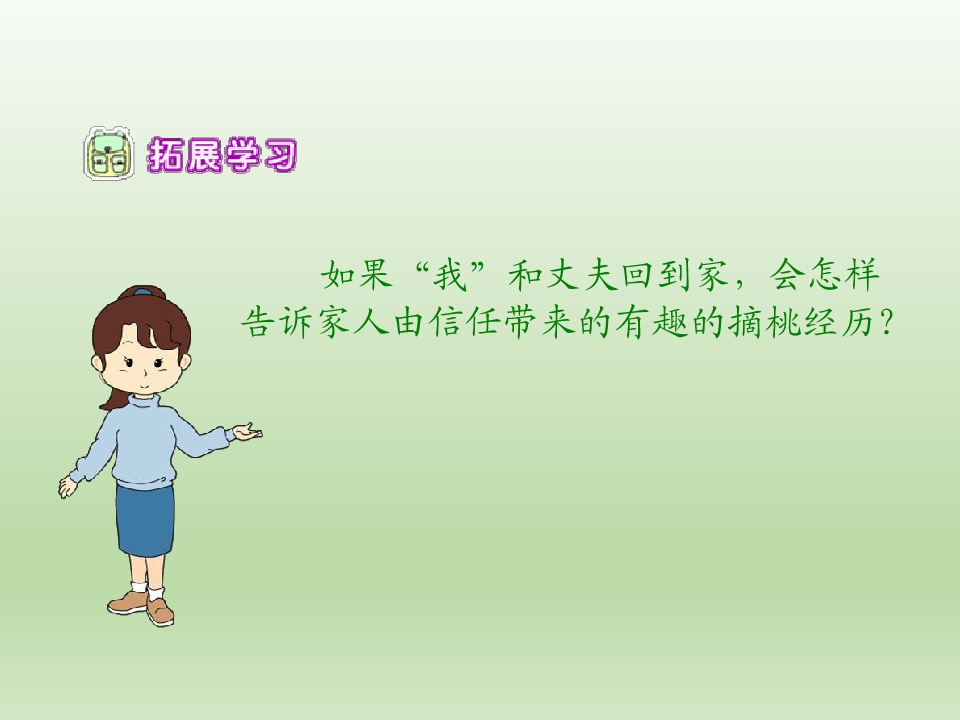 拓展学习

如果“我”和丈夫回到家，会怎样告诉家人由信任带来的有趣的摘桃经历？